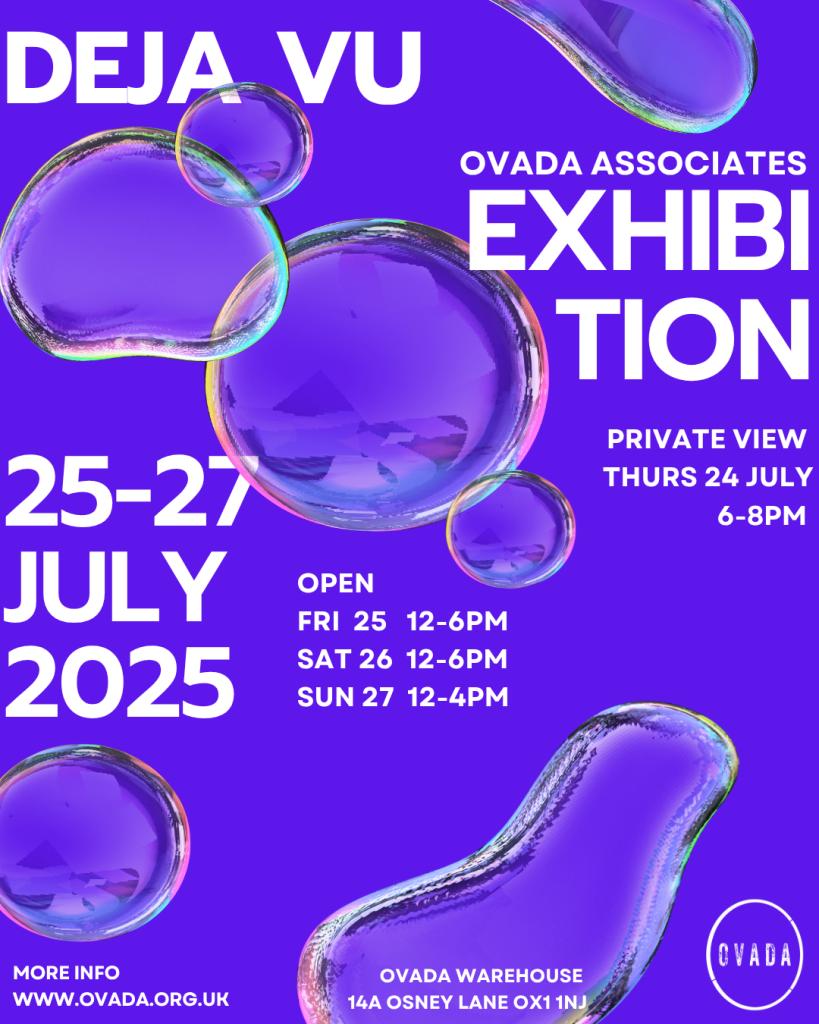 DEJA VU

OVADA ASSOCIATES
EXHIBI
TION

PRIVATE VIEW
THURS 24 JULY
6-8PM

25-27
JULY
2025

OPEN
FRI 25 12-6PM
SAT 26 12-6PM
SUN 27 12-4PM

MORE INFO
WWW.OVADA.ORG.UK

OVADA WAREHOUSE
14A OSNEY LANE OX1 1NJ

OVADA